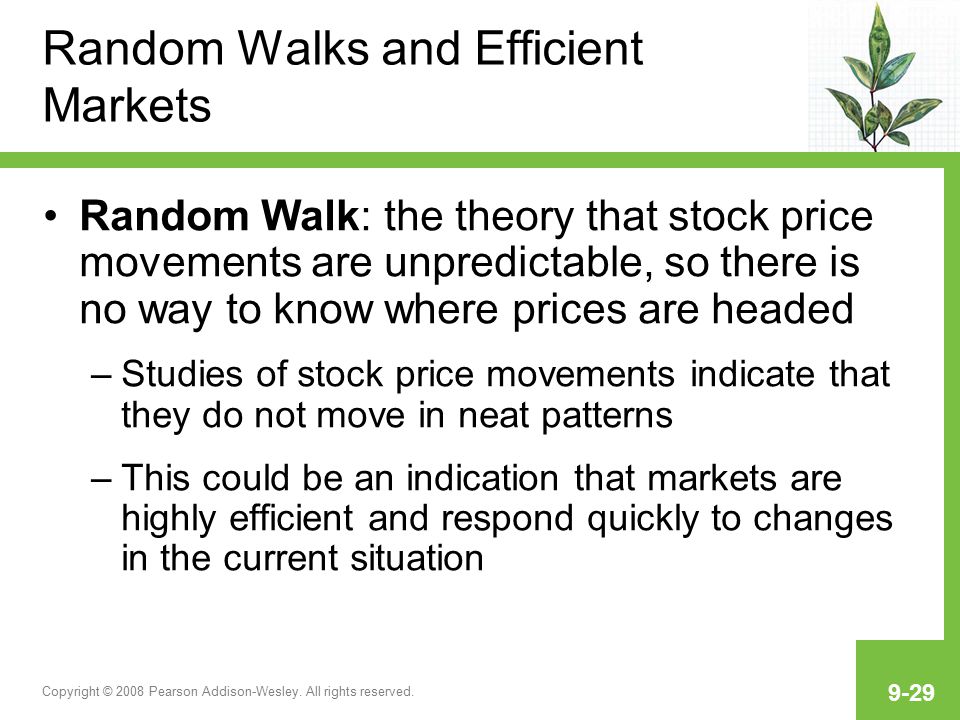 Random Walks and Efficient Markets

• Random Walk: the theory that stock price movements are unpredictable, so there is no way to know where prices are headed

– Studies of stock price movements indicate that they do not move in neat patterns

– This could be an indication that markets are highly efficient and respond quickly to changes in the current situation

Copyright © 2008 Pearson Addison-Wesley. All rights reserved.

9-29